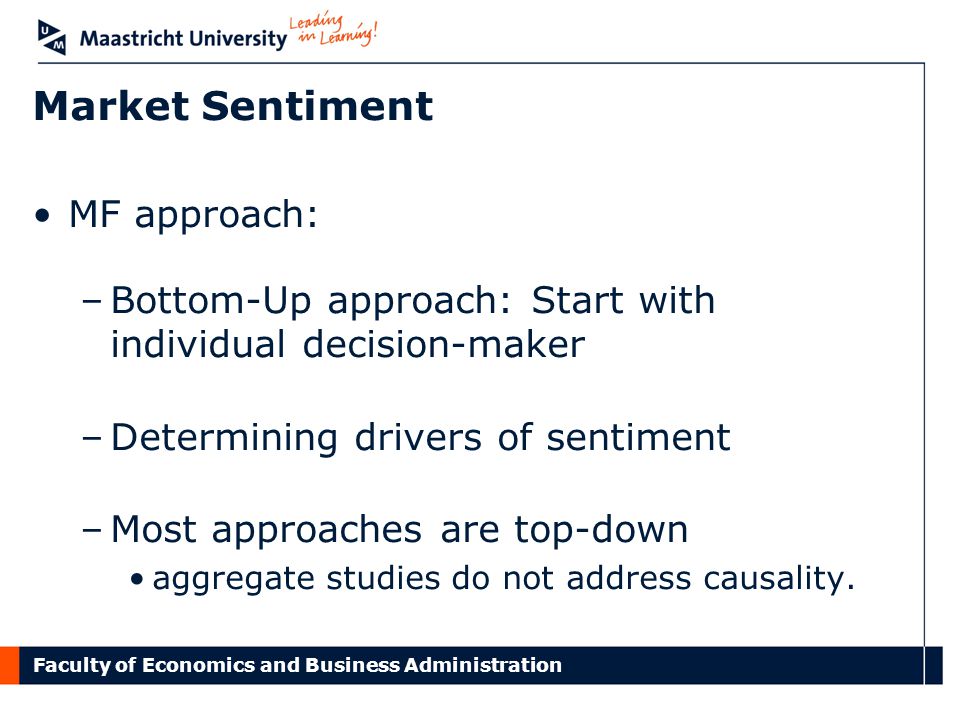 UM Maastricht University Leading in Learning!

Market Sentiment

• MF approach:

– Bottom-Up approach: Start with individual decision-maker

– Determining drivers of sentiment

– Most approaches are top-down
• aggregate studies do not address causality.

Faculty of Economics and Business Administration